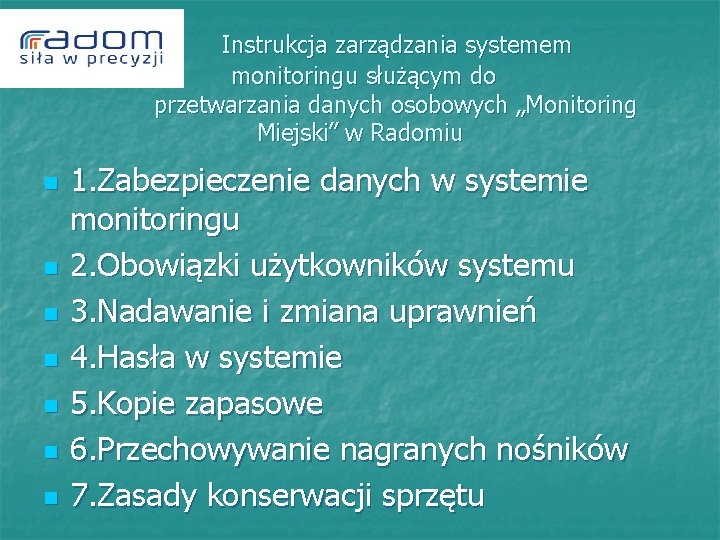 radom
siła w precyzji

Instrukcja zarządzania systemem monitoringu służącym do przetwarzania danych osobowych „Monitoring Miejski” w Radomiu

1.Zabezpieczenie danych w systemie monitoringu
2.Obowiązki użytkowników systemu
3.Nadawanie i zmiana uprawnień
4.Hasła w systemie
5.Kopie zapasowe
6.Przechowywanie nagranych nośników
7.Zasady konserwacji sprzętu